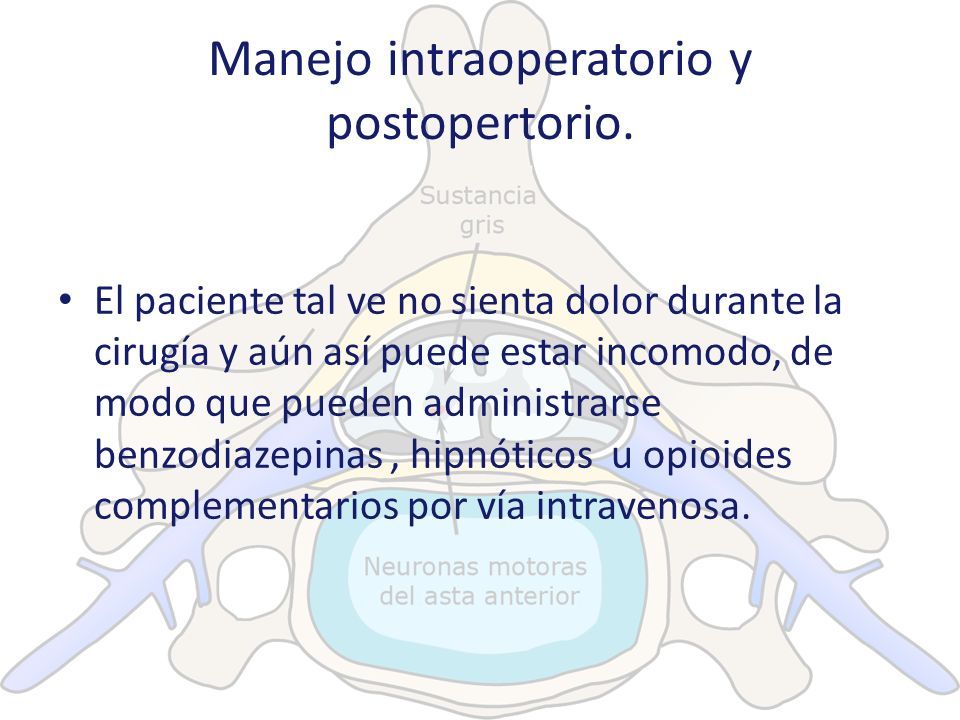 Manejo intraoperatorio y postopertorio.

Sustancia gris

• El paciente tal ve no sienta dolor durante la cirugía y aún así puede estar incomodo, de modo que pueden administrarse benzodiazepinas , hipnóticos u opioides complementarios por vía intravenosa.

Neuronas motoras del asta anterior